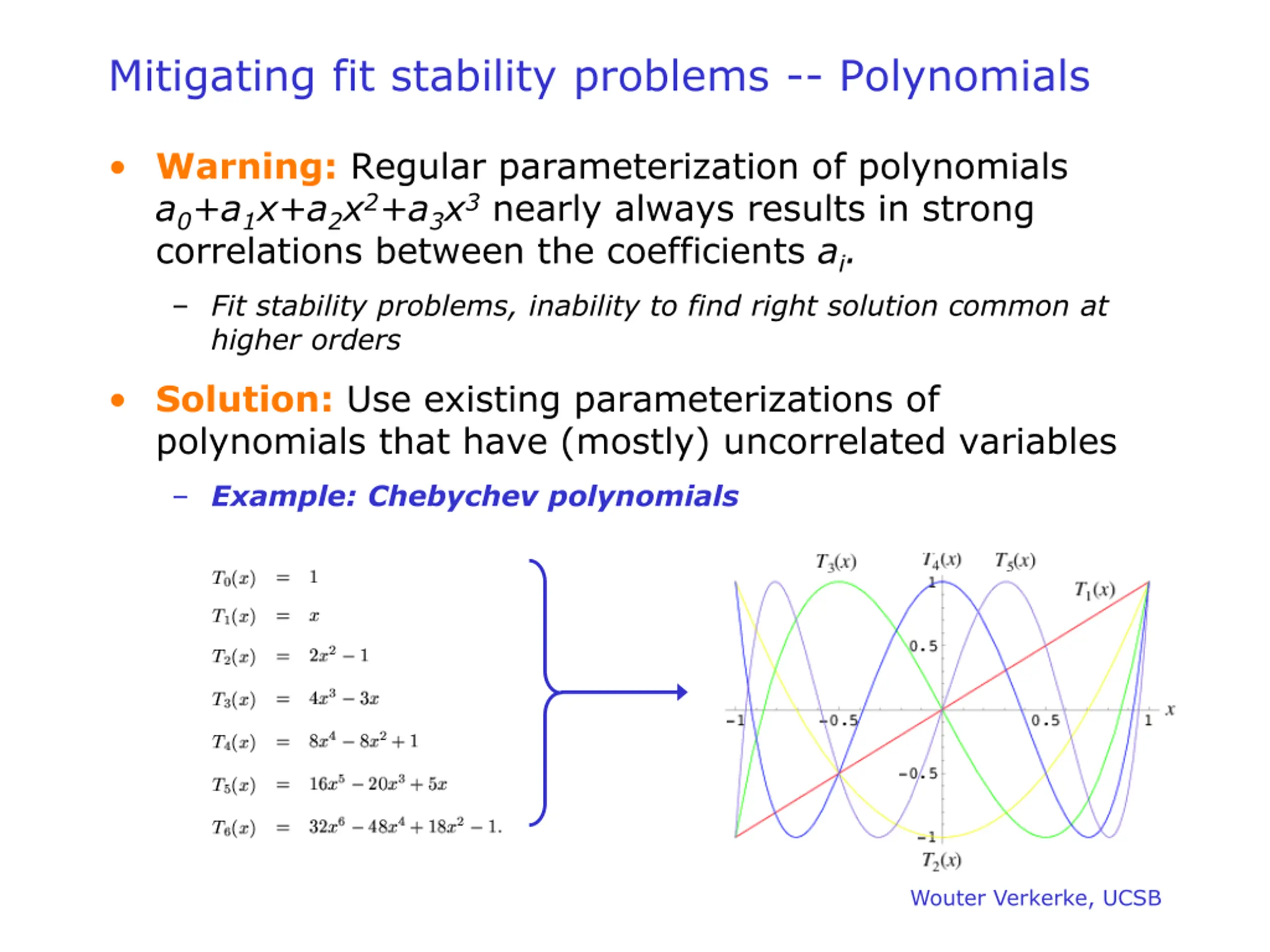 Mitigating fit stability problems -- Polynomials

• Warning: Regular parameterization of polynomials $a_0+a_1x+a_2x^2+a_3x^3$ nearly always results in strong correlations between the coefficients $a_i$.

– Fit stability problems, inability to find right solution common at higher orders

• Solution: Use existing parameterizations of polynomials that have (mostly) uncorrelated variables

– Example: Chebychev polynomials

$T_0(x) = 1$
$T_1(x) = x$
$T_2(x) = 2x^2 - 1$
$T_3(x) = 4x^3 - 3x$
$T_4(x) = 8x^4 - 8x^2 + 1$
$T_5(x) = 16x^5 - 20x^3 + 5x$
$T_6(x) = 32x^6 - 48x^4 + 18x^2 - 1.$

$T_3(x)$ $T_4(x)$ $T_5(x)$ $T_1(x)$ 1 0.5 -1 -0.5 0.5 1 $x$ -0.5 -1 $T_2(x)$

Wouter Verkerke, UCSB